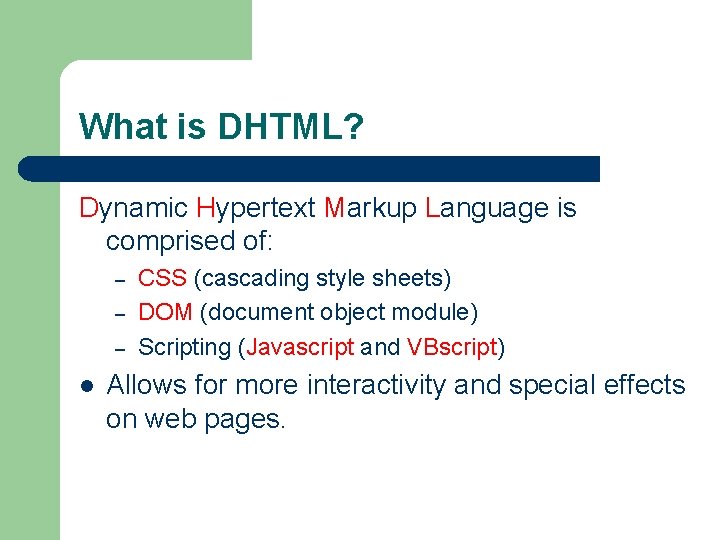 What is DHTML?

Dynamic Hypertext Markup Language is comprised of:

– CSS (cascading style sheets)
– DOM (document object module)
– Scripting (Javascript and VBscript)

● Allows for more interactivity and special effects on web pages.